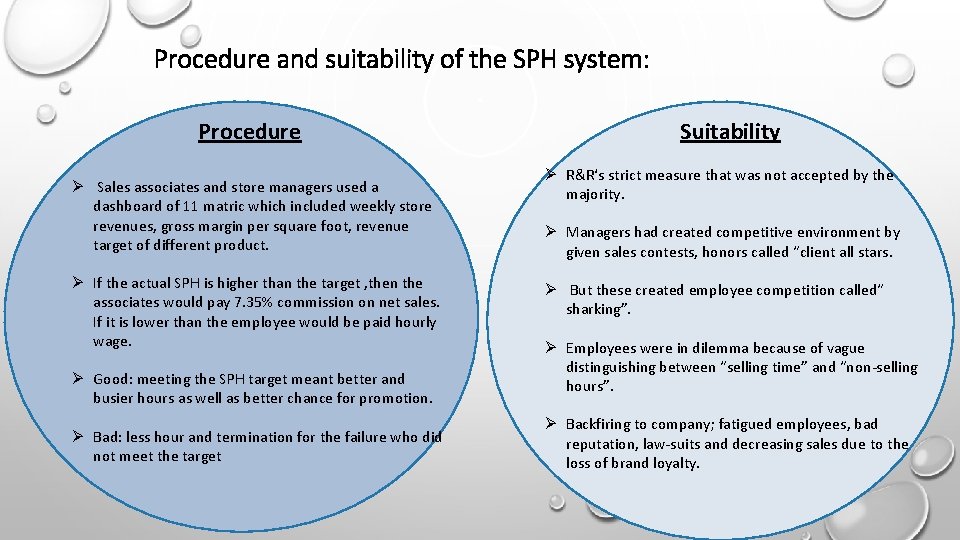 Procedure and suitability of the SPH system:

Procedure

➢ Sales associates and store managers used a dashboard of 11 matric which included weekly store revenues, gross margin per square foot, revenue target of different product.

➢ If the actual SPH is higher than the target ,then the associates would pay 7.35% commission on net sales. If it is lower than the employee would be paid hourly wage.

➢ Good: meeting the SPH target meant better and busier hours as well as better chance for promotion.

➢ Bad: less hour and termination for the failure who did not meet the target

Suitability

➢ R&R's strict measure that was not accepted by the majority.

➢ Managers had created competitive environment by given sales contests, honors called "client all stars.

➢ But these created employee competition called" sharking".

➢ Employees were in dilemma because of vague distinguishing between "selling time" and "non-selling hours".

➢ Backfiring to company; fatigued employees, bad reputation, law-suits and decreasing sales due to the loss of brand loyalty.